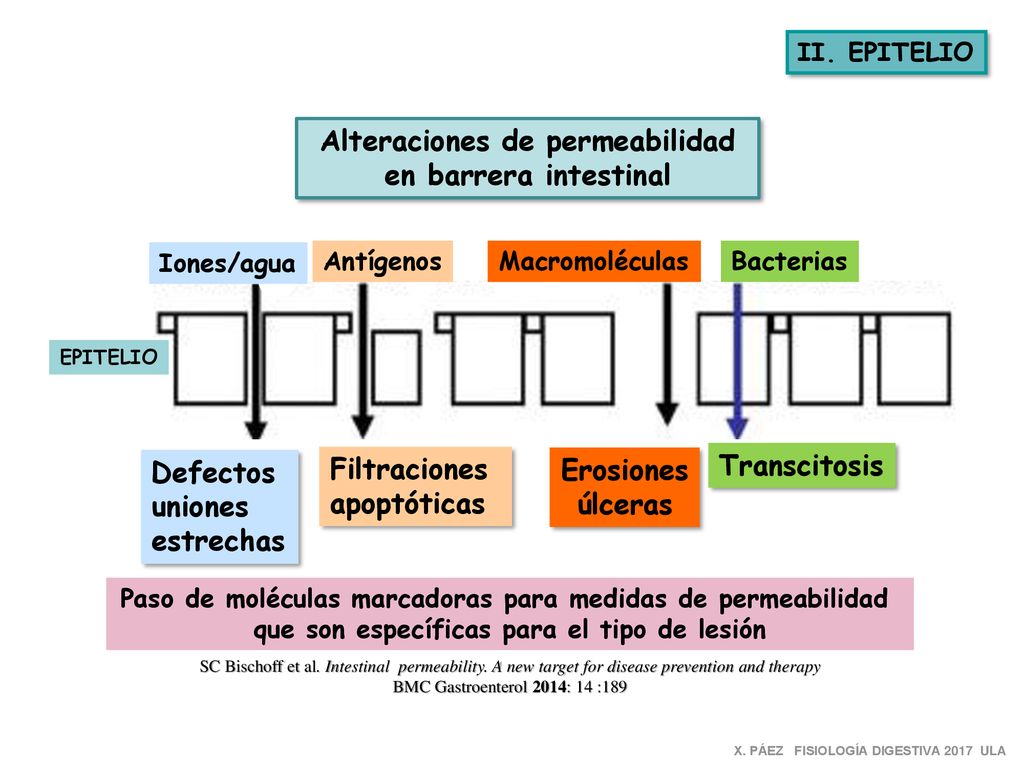 II. EPITELIO

Alteraciones de permeabilidad en barrera intestinal

Iones/agua

Antígenos

Macromoléculas

Bacterias

EPITELIO

Defectos uniones estrechas

Filtraciones apoptóticas

Erosiones úlceras

Transcitosis

Paso de moléculas marcadoras para medidas de permeabilidad que son específicas para el tipo de lesión

SC Bischoff et al. Intestinal permeability. A new target for disease prevention and therapy
BMC Gastroenterol 2014: 14 :189

X. PÁEZ FISIOLOGÍA DIGESTIVA 2017 ULA